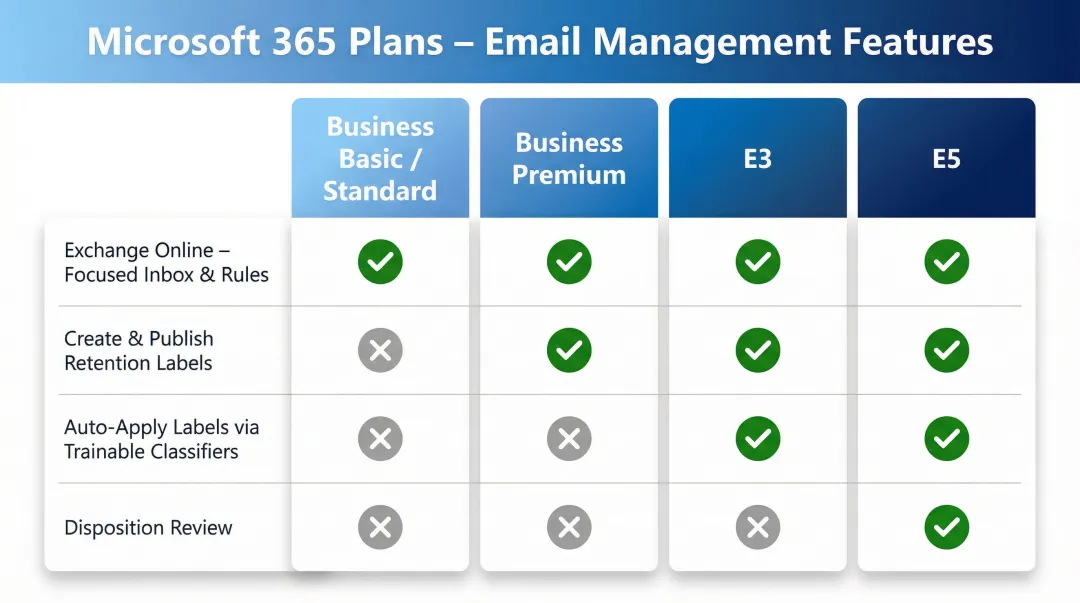 Microsoft 365 Plans – Email Management Features

| | Business Basic / Standard | Business Premium | E3 | E5 |
|---|---|---|---|---|
| Exchange Online – Focused Inbox & Rules | ✓ | ✓ | ✓ | ✓ |
| Create & Publish Retention Labels | ✗ | ✓ | ✓ | ✓ |
| Auto-Apply Labels via Trainable Classifiers | ✗ | ✗ | ✓ | ✓ |
| Disposition Review | ✗ | ✗ | ✗ | ✓ |